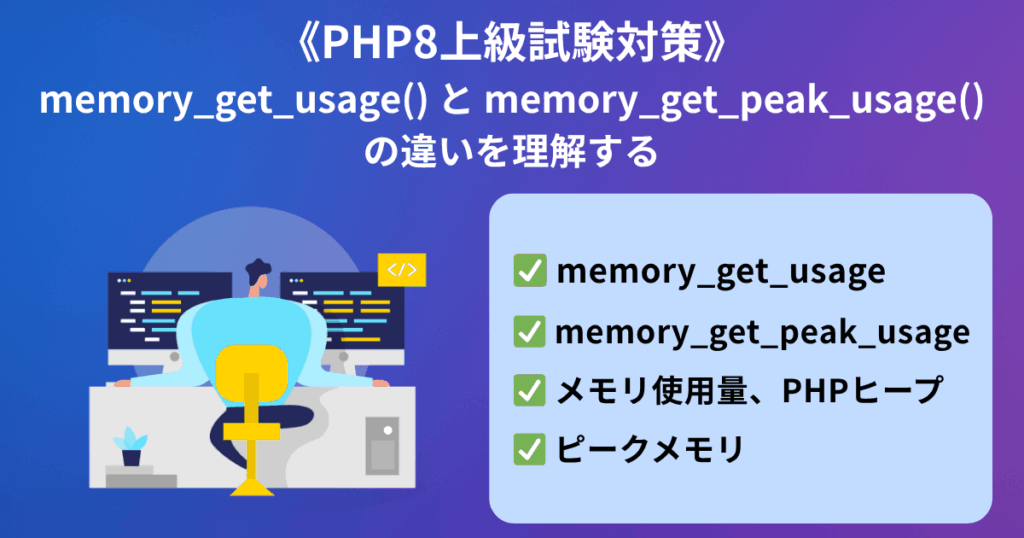 《PHP8上級試験対策》
memory_get_usage() と memory_get_peak_usage() の違いを理解する

</>

✅ memory_get_usage
✅ memory_get_peak_usage
✅ メモリ使用量、PHPヒープ
✅ ピークメモリ